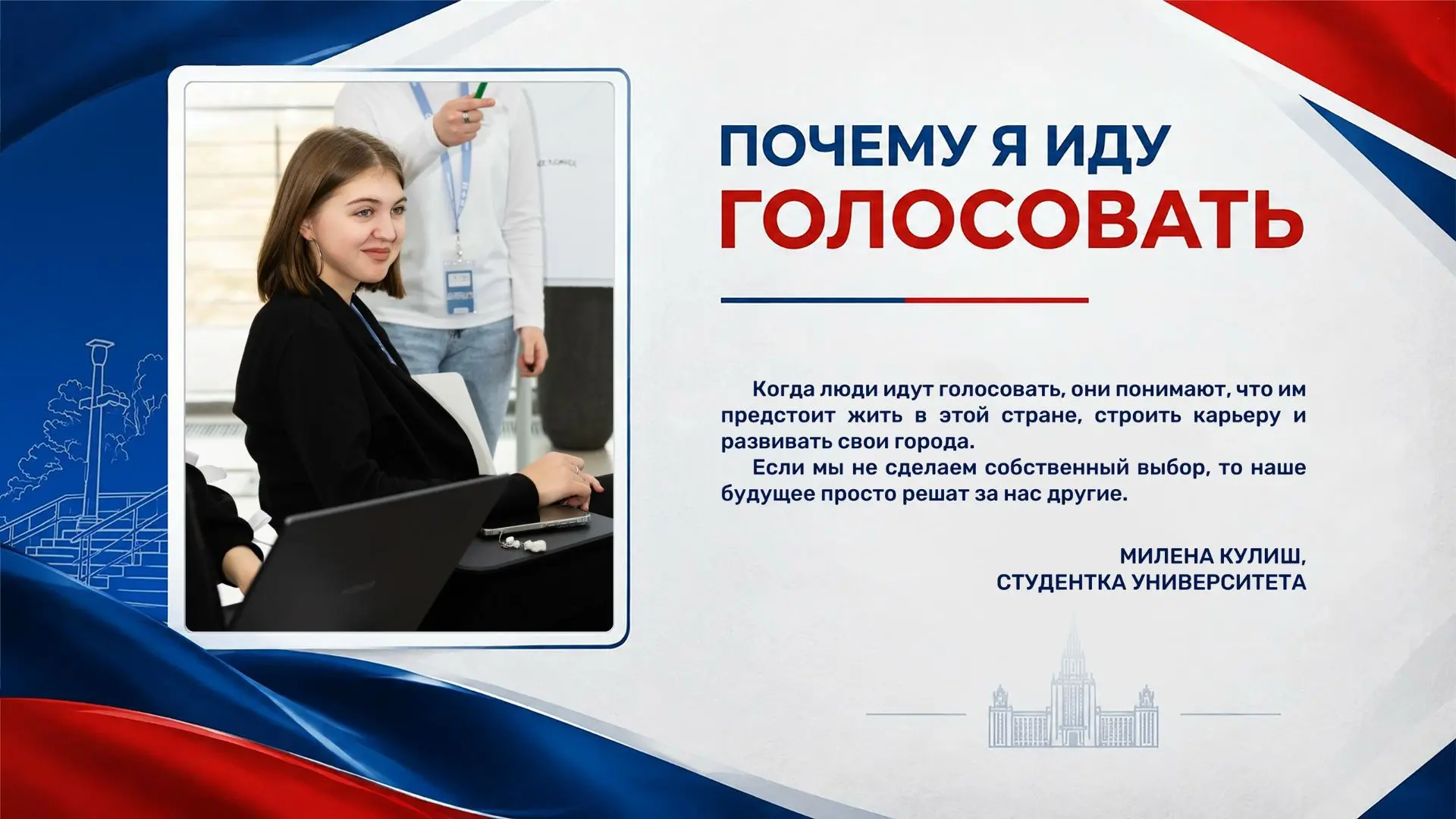 ПОЧЕМУ Я ИДУ
ГОЛОСОВАТЬ

Когда люди идут голосовать, они понимают, что им предстоит жить в этой стране, строить карьеру и развивать свои города.

Если мы не сделаем собственный выбор, то наше будущее просто решат за нас другие.

МИЛЕНА КУЛИШ,
СТУДЕНТКА УНИВЕРСИТЕТА